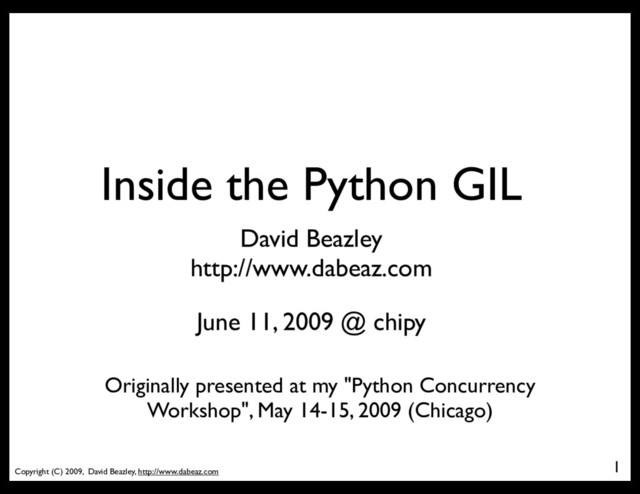 Inside the Python GIL

David Beazley
http://www.dabeaz.com

June 11, 2009 @ chipy

Originally presented at my "Python Concurrency Workshop", May 14-15, 2009 (Chicago)

Copyright (C) 2009, David Beazley, http://www.dabeaz.com

1